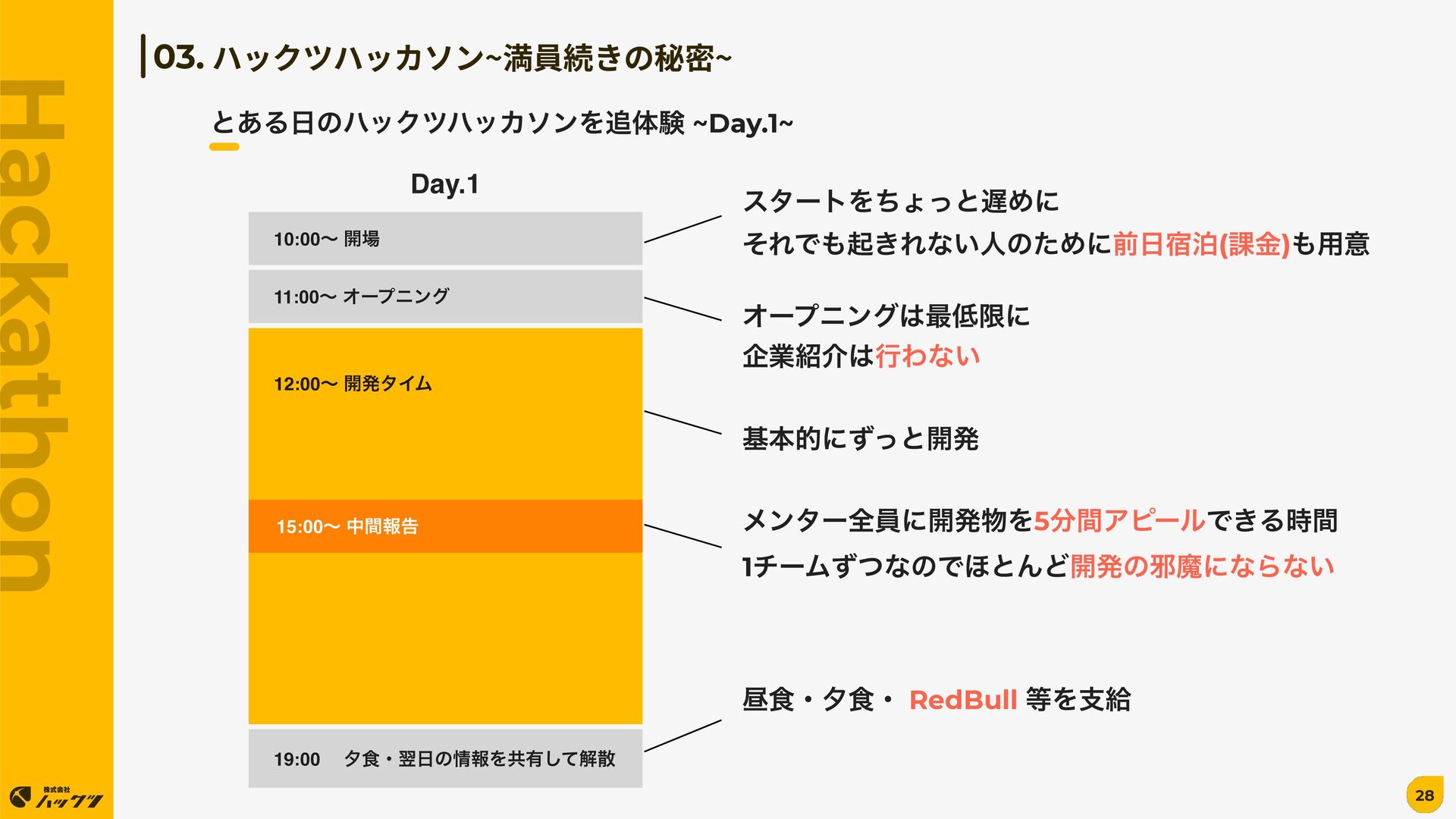 Hackathon

03. ハックツハッカソン~満員続きの秘密~

とある日のハックツハッカソンを追体験 ~Day.1~

Day.1

10:00〜 開場

11:00〜 オープニング

12:00〜 開発タイム

15:00〜 中間報告

19:00　夕食・翌日の情報を共有して解散

スタートをちょっと遅めに
それでも起きれない人のために前日宿泊(課金)も用意

オープニングは最低限に
企業紹介は行わない

基本的にずっと開発

メンター全員に開発物を5分間アピールできる時間
1チームずつなのでほとんど開発の邪魔にならない

昼食・夕食・ RedBull 等を支給

株式会社
ハックツ

28